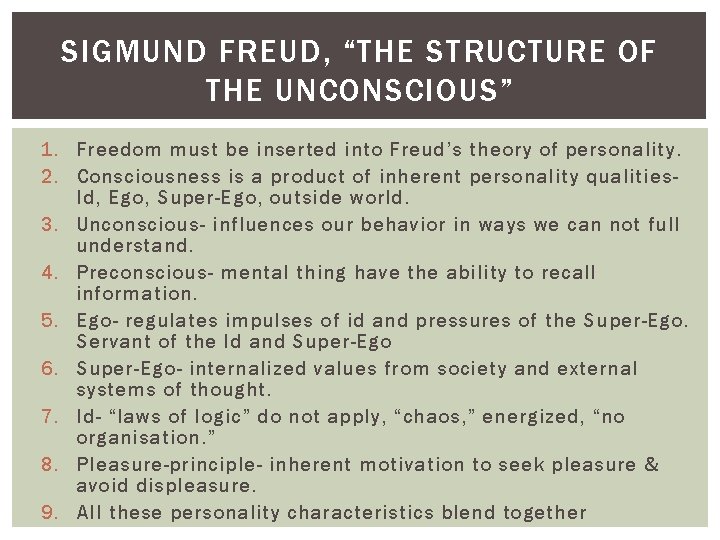 SIGMUND FREUD, “THE STRUCTURE OF THE UNCONSCIOUS”

1. Freedom must be inserted into Freud’s theory of personality.
2. Consciousness is a product of inherent personality qualities- Id, Ego, Super-Ego, outside world.
3. Unconscious- influences our behavior in ways we can not full understand.
4. Preconscious- mental thing have the ability to recall information.
5. Ego- regulates impulses of id and pressures of the Super-Ego. Servant of the Id and Super-Ego
6. Super-Ego- internalized values from society and external systems of thought.
7. Id- “laws of logic” do not apply, “chaos,” energized, “no organisation.”
8. Pleasure-principle- inherent motivation to seek pleasure & avoid displeasure.
9. All these personality characteristics blend together